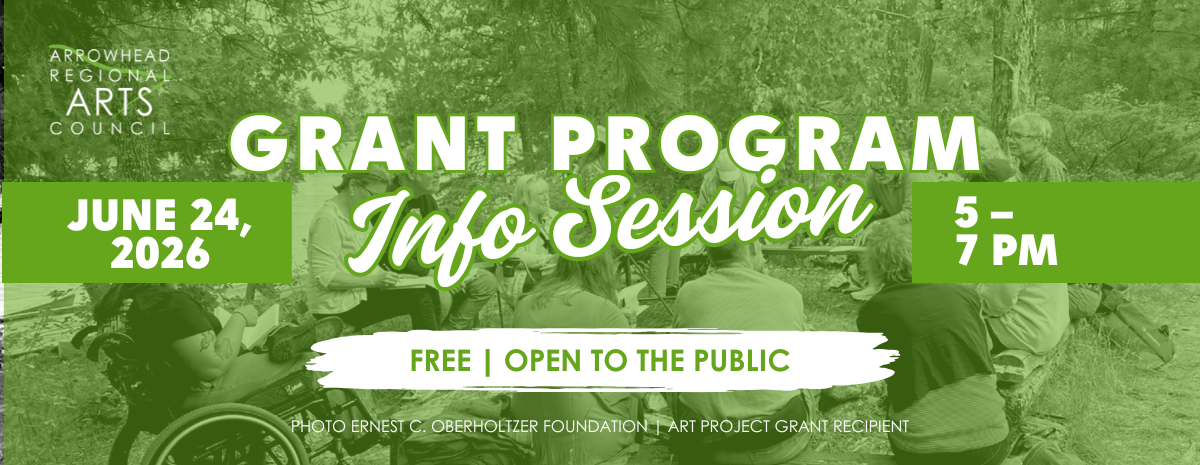 ARROWHEAD REGIONAL ARTS COUNCIL

GRANT PROGRAM
Info Session

JUNE 24, 2026

5 – 7 PM

FREE | OPEN TO THE PUBLIC

PHOTO ERNEST C. OBERHOLTZER FOUNDATION | ART PROJECT GRANT RECIPIENT